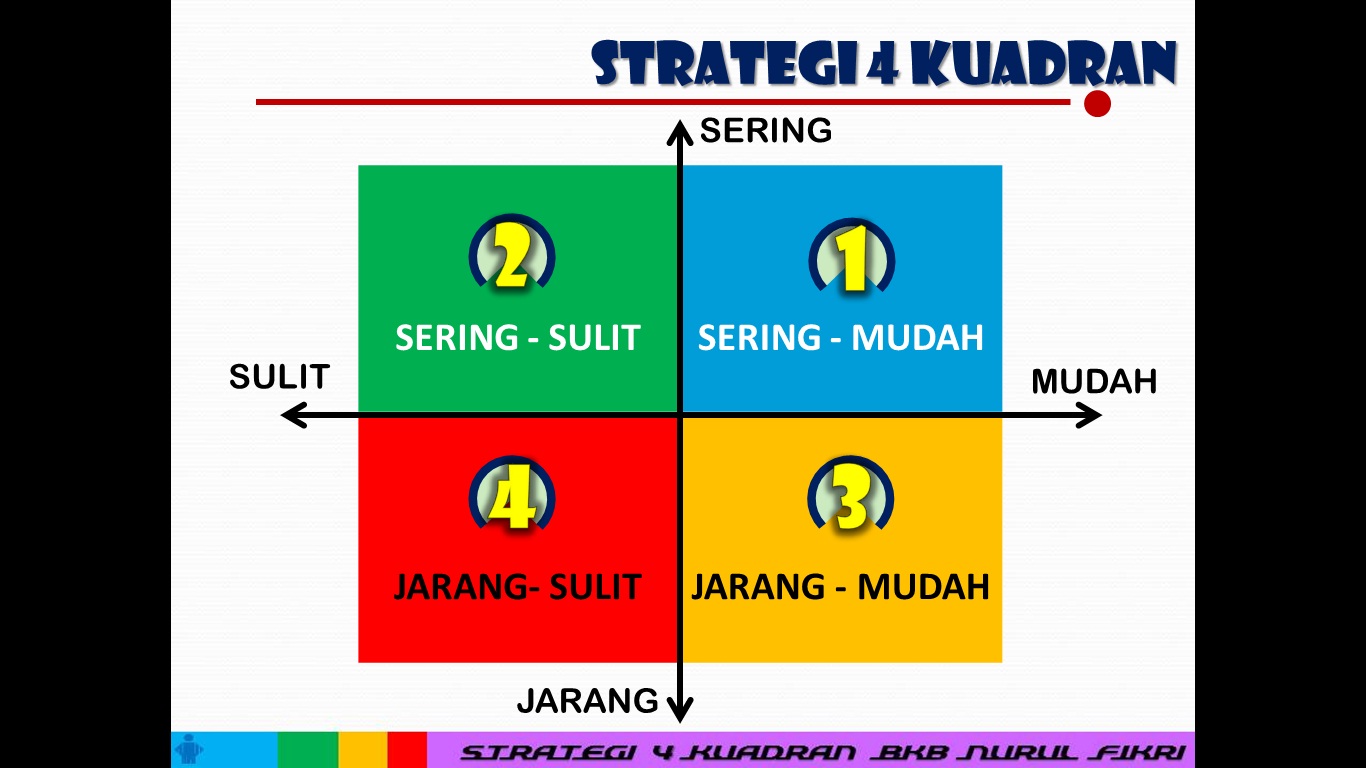 STRATEGI 4 KUADRAN

SERING

2

SERING - SULIT

1

SERING - MUDAH

SULIT

MUDAH

4

JARANG- SULIT

3

JARANG - MUDAH

JARANG

STRATEGI 4 KUADRAN BKB NURUL FIKRI